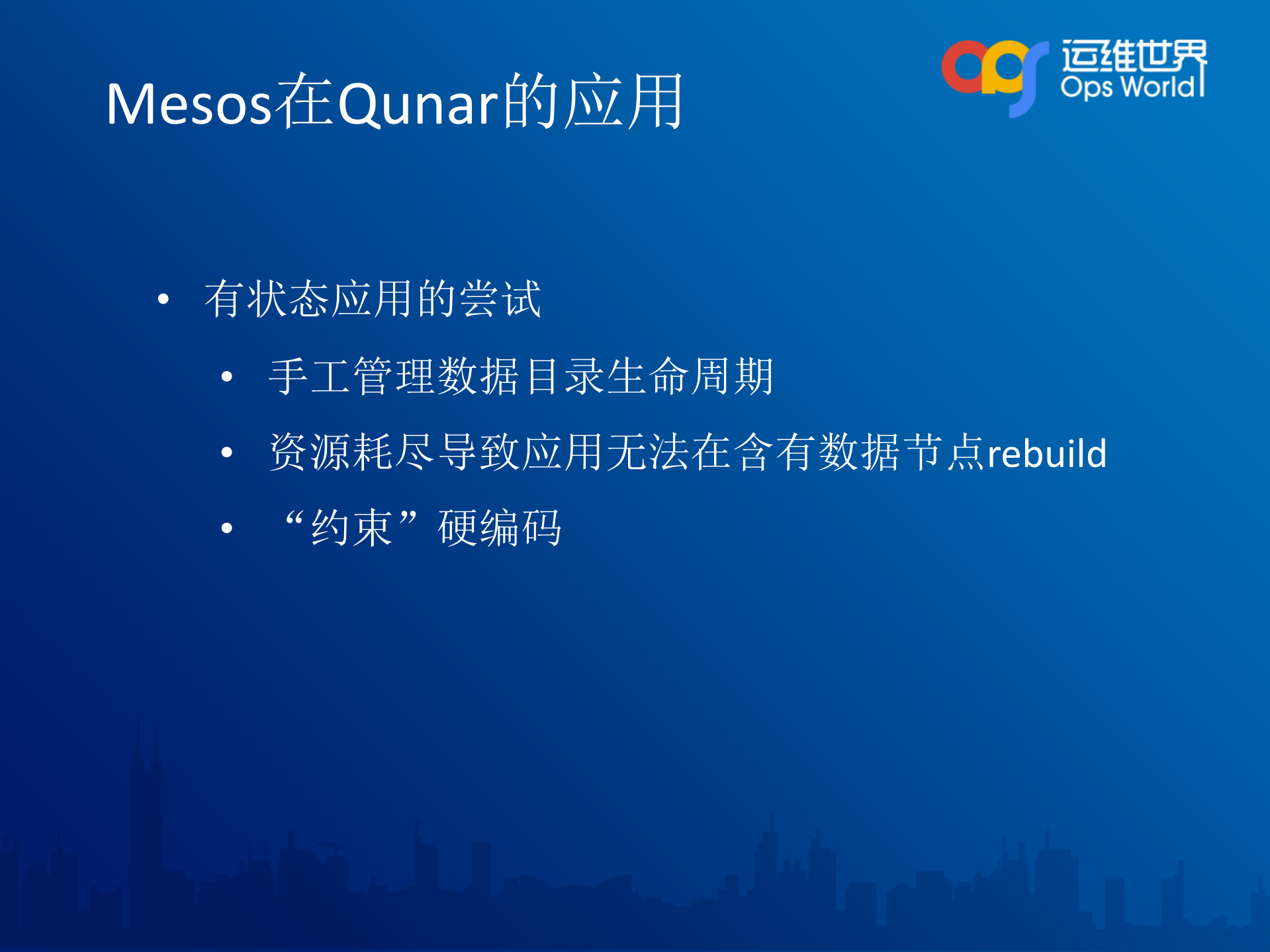 Mesos在Qunar的应用

运维世界
Ops World

• 有状态应用的尝试
  • 手工管理数据目录生命周期
  • 资源耗尽导致应用无法在含有数据节点rebuild
  • “约束”硬编码